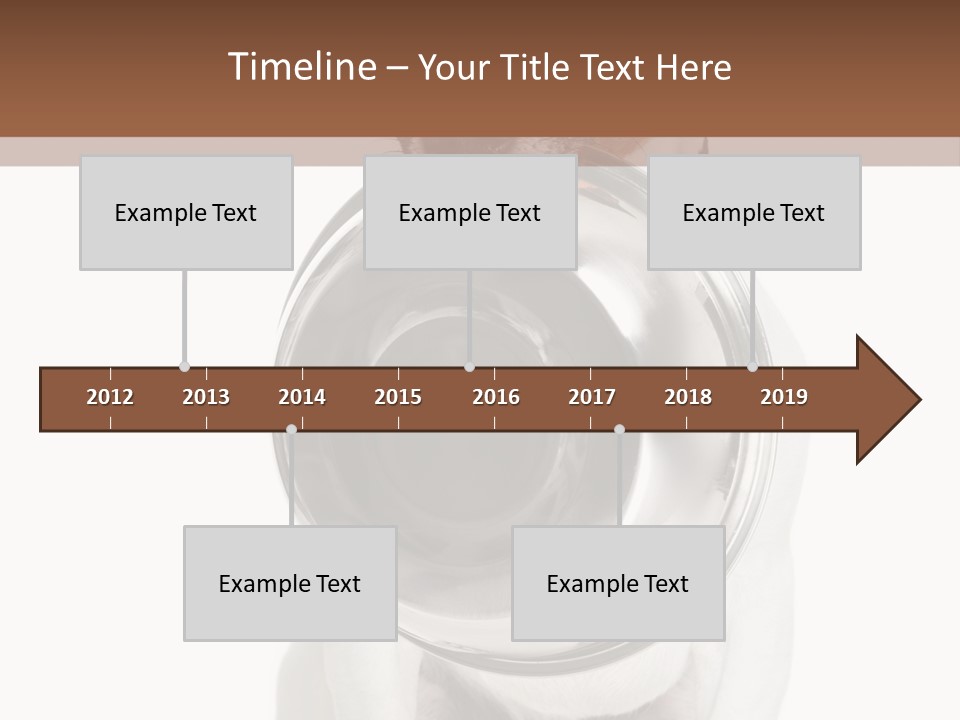 Timeline – Your Title Text Here

Example Text

Example Text

Example Text

2012 2013 2014 2015 2016 2017 2018 2019

Example Text

Example Text